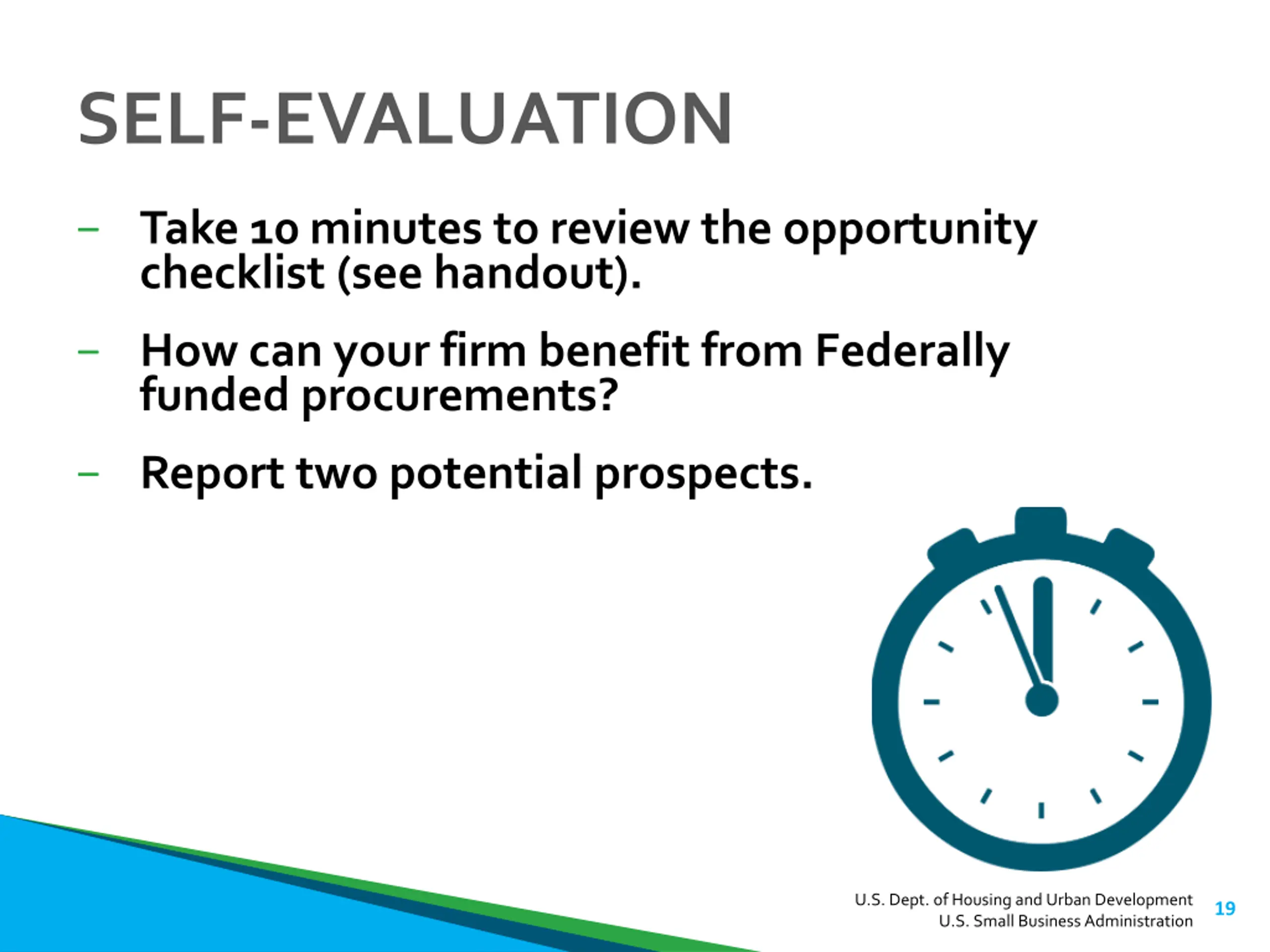 SELF-EVALUATION

– Take 10 minutes to review the opportunity checklist (see handout).

– How can your firm benefit from Federally funded procurements?

– Report two potential prospects.

U.S. Dept. of Housing and Urban Development
U.S. Small Business Administration

19